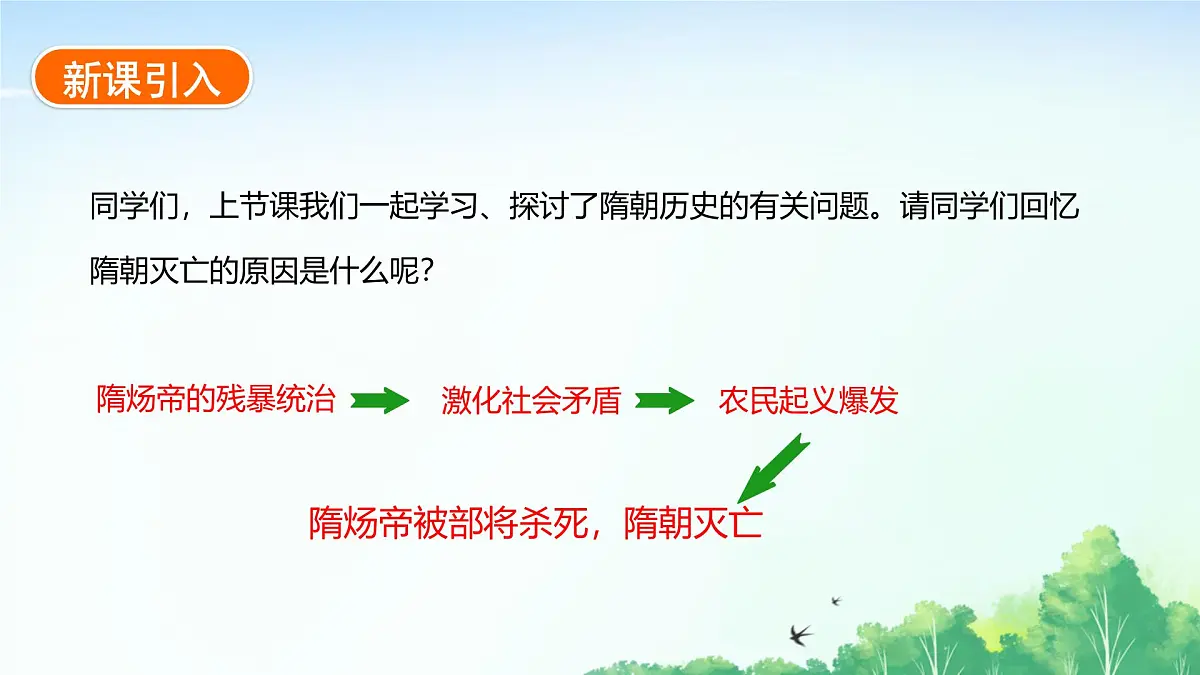 新课引入

同学们，上节课我们一起学习、探讨了隋朝历史的有关问题。请同学们回忆隋朝灭亡的原因是什么呢?

隋炀帝的残暴统治

激化社会矛盾

农民起义爆发

隋炀帝被部将杀死，隋朝灭亡